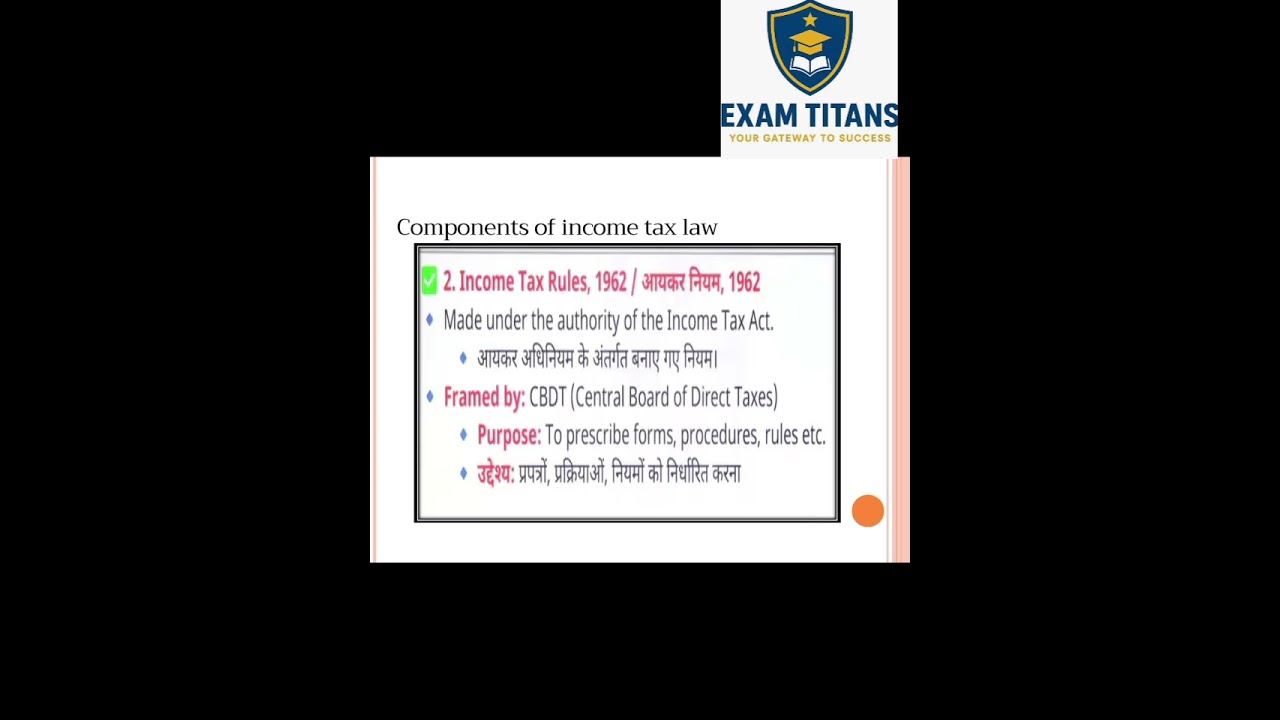 EXAM TITANS
YOUR GATEWAY TO SUCCESS

Components of income tax law

2. Income Tax Rules, 1962 / आयकर नियम, 1962

Made under the authority of the Income Tax Act.

आयकर अधिनियम के अंतर्गत बनाए गए नियम।

Framed by: CBDT (Central Board of Direct Taxes)

Purpose: To prescribe forms, procedures, rules etc.

उद्देश्य: प्रपत्रों, प्रक्रियाओं, नियमों को निर्धारित करना